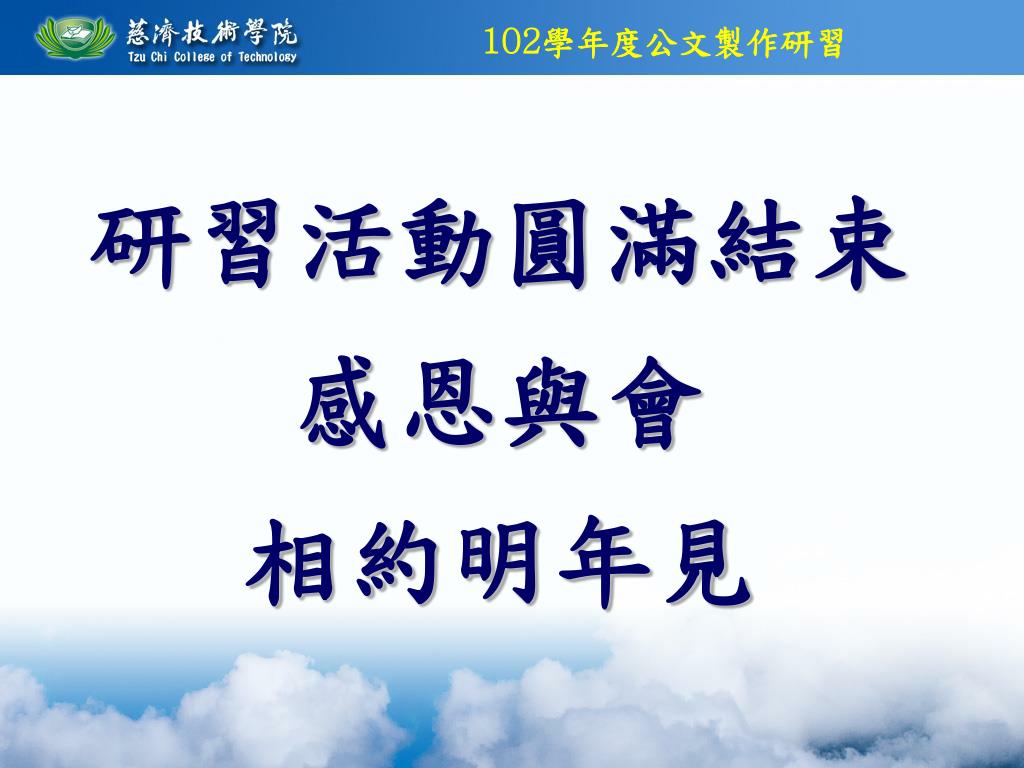 慈濟技術學院
Tzu Chi College of Technology

102學年度公文製作研習

研習活動圓滿結束

感恩與會

相約明年見